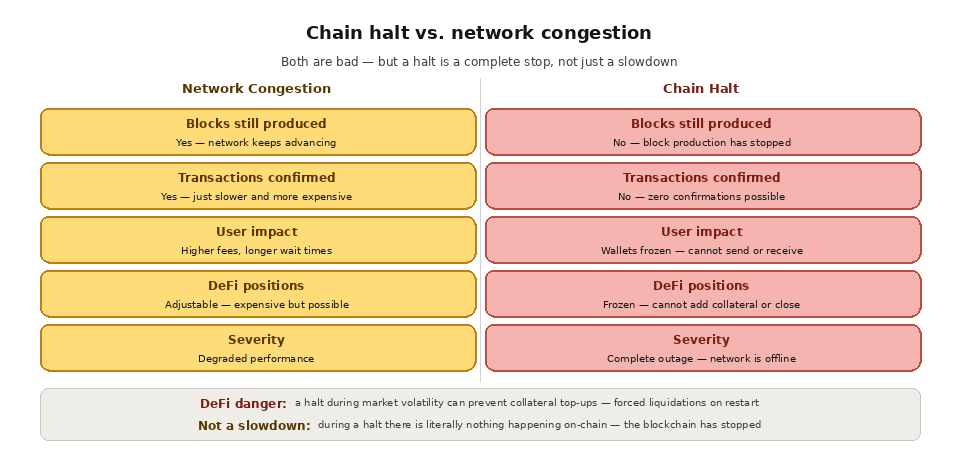 Chain halt vs. network congestion

Both are bad — but a halt is a complete stop, not just a slowdown

Network Congestion

Blocks still produced
Yes — network keeps advancing

Transactions confirmed
Yes — just slower and more expensive

User impact
Higher fees, longer wait times

DeFi positions
Adjustable — expensive but possible

Severity
Degraded performance

Chain Halt

Blocks still produced
No — block production has stopped

Transactions confirmed
No — zero confirmations possible

User impact
Wallets frozen — cannot send or receive

DeFi positions
Frozen — cannot add collateral or close

Severity
Complete outage — network is offline

DeFi danger: a halt during market volatility can prevent collateral top-ups — forced liquidations on restart

Not a slowdown: during a halt there is literally nothing happening on-chain — the blockchain has stopped